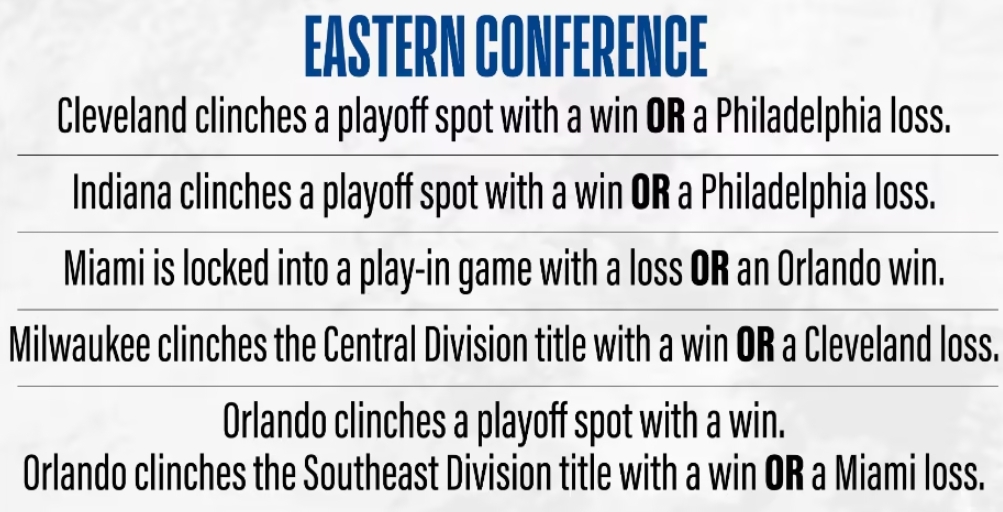 EASTERN CONFERENCE

Cleveland clinches a playoff spot with a win OR a Philadelphia loss.

Indiana clinches a playoff spot with a win OR a Philadelphia loss.

Miami is locked into a play-in game with a loss OR an Orlando win.

Milwaukee clinches the Central Division title with a win OR a Cleveland loss.

Orlando clinches a playoff spot with a win.
Orlando clinches the Southeast Division title with a win OR a Miami loss.